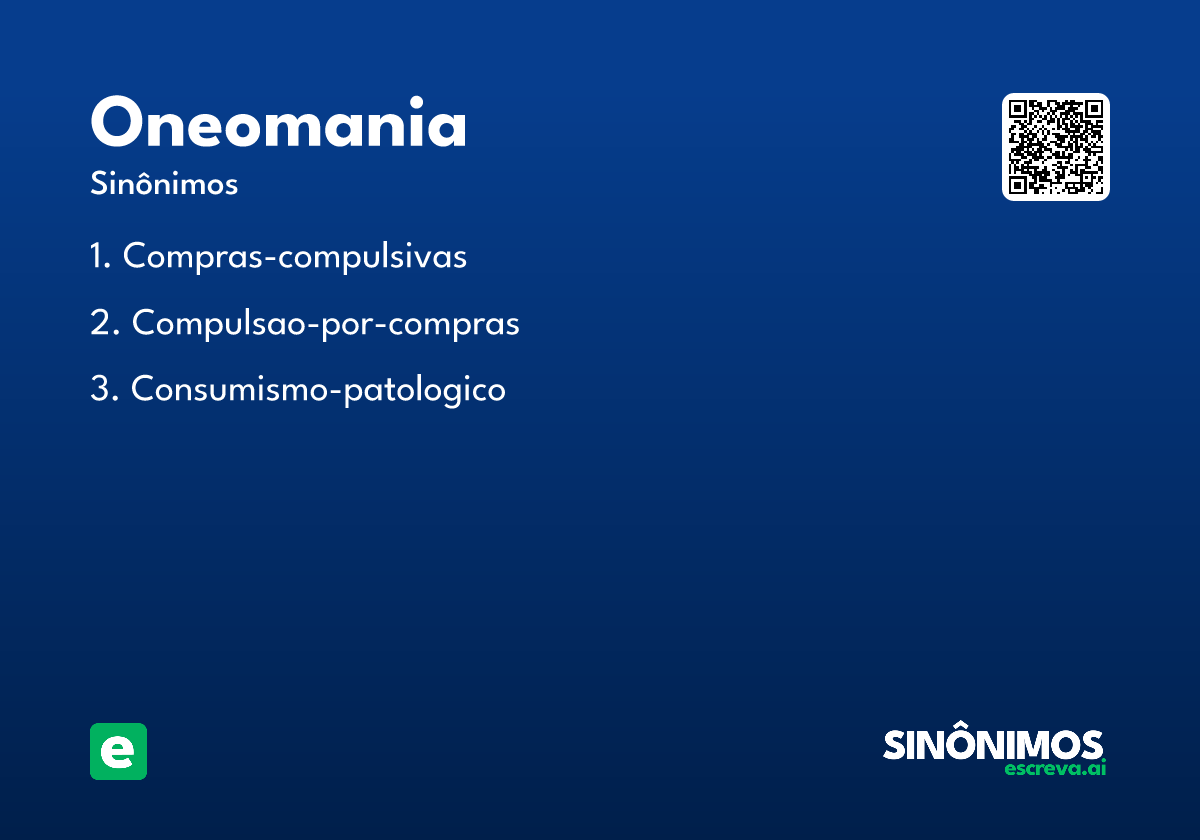 Oneomania
Sinônimos

1. Compras-compulsivas

2. Compulsao-por-compras

3. Consumismo-patologico

e

SINÔNIMOS
escreva.ai